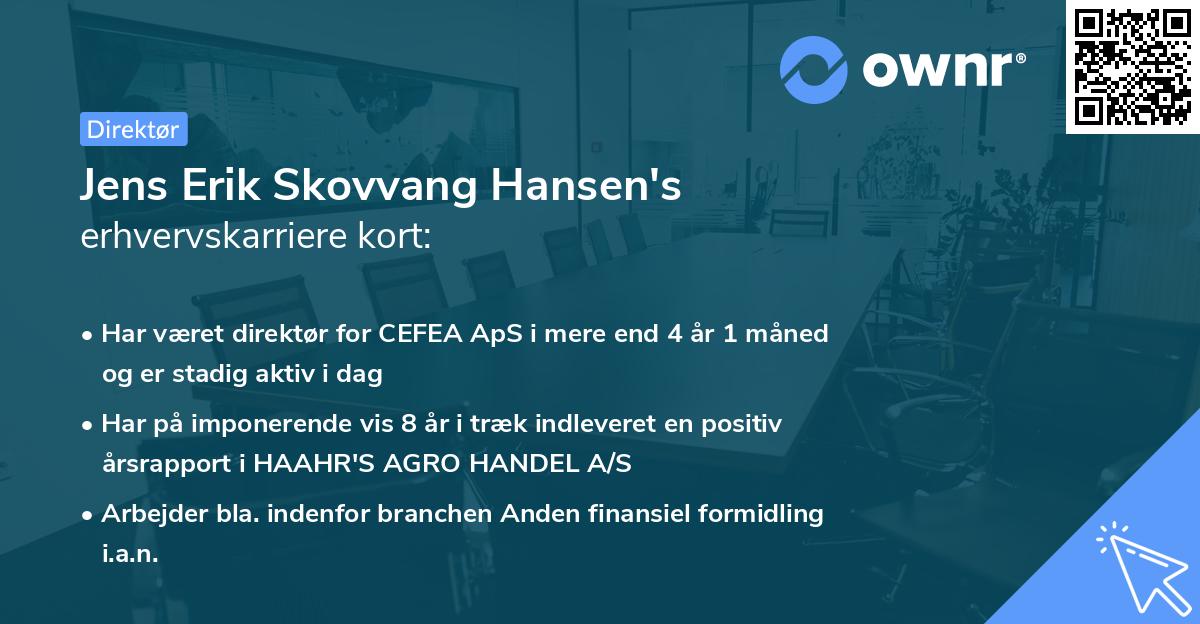 ownr®

Direktør

Jens Erik Skovvang Hansen's erhvervskarriere kort:

• Har været direktør for CEFEA ApS i mere end 4 år 1 måned og er stadig aktiv i dag

• Har på imponerende vis 8 år i træk indleveret en positiv årsrapport i HAAHR'S AGRO HANDEL A/S

• Arbejder bla. indenfor branchen Anden finansiel formidling i.a.n.